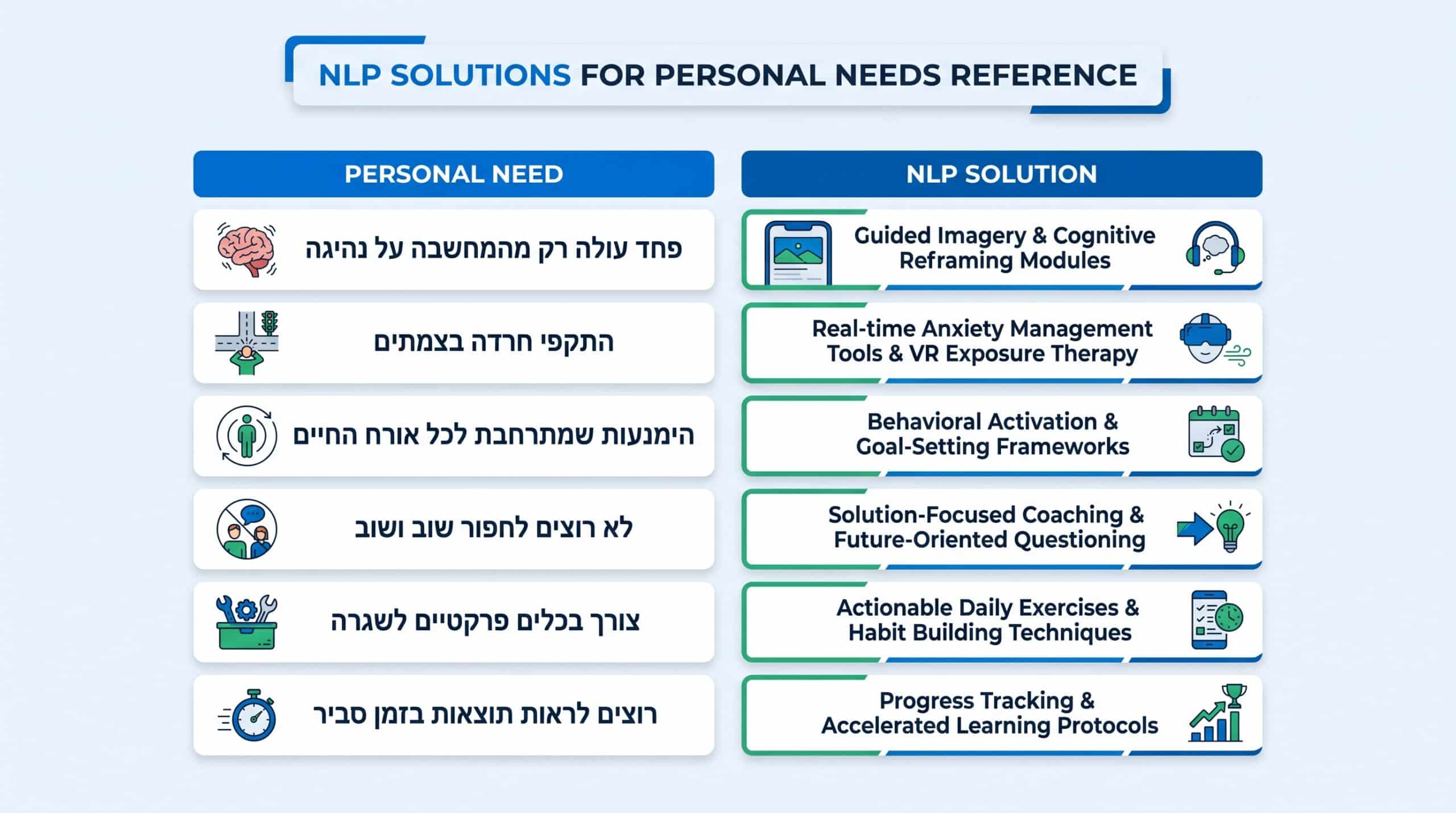 NLP SOLUTIONS FOR PERSONAL NEEDS REFERENCE

| PERSONAL NEED | NLP SOLUTION |
|---|---|
| פחד עולה רק מהמחשבה על נהיגה | Guided Imagery & Cognitive Reframing Modules |
| התקפי חרדה בצמתים | Real-time Anxiety Management Tools & VR Exposure Therapy |
| הימנעות שמתרחבת לכל אורח החיים | Behavioral Activation & Goal-Setting Frameworks |
| לא רוצים לחפור שוב ושוב | Solution-Focused Coaching & Future-Oriented Questioning |
| צורך בכלים פרקטיים לשגרה | Actionable Daily Exercises & Habit Building Techniques |
| רוצים לראות תוצאות בזמן סביר | Progress Tracking & Accelerated Learning Protocols |